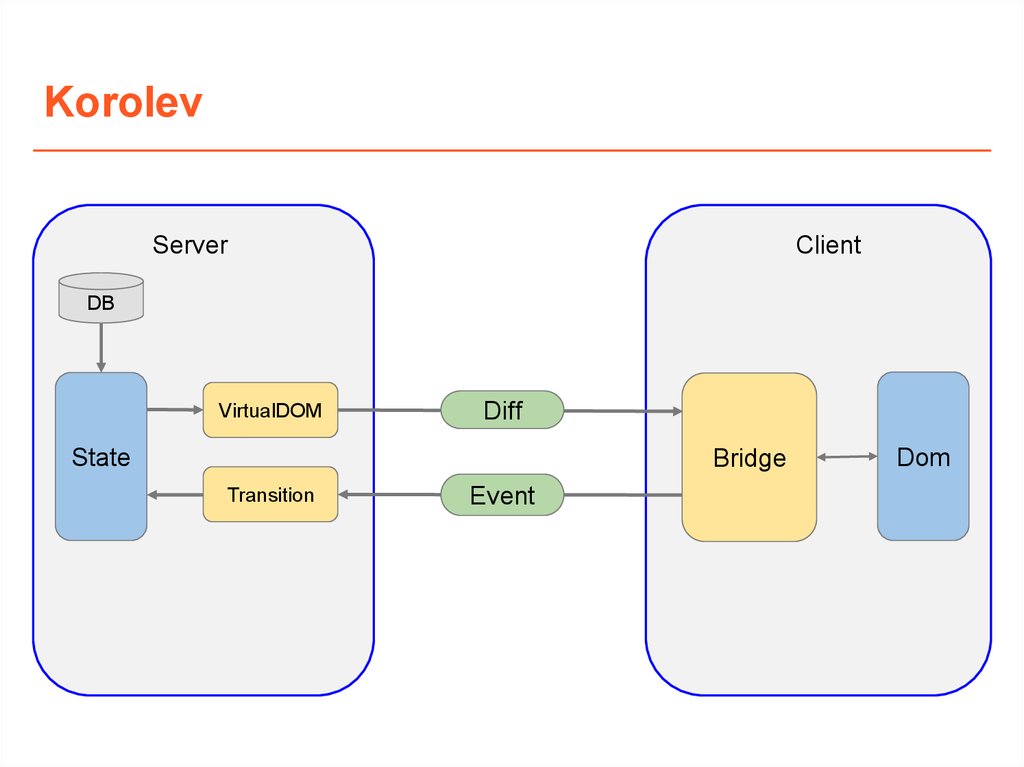 Korolev

Server

DB

State

VirtualDOM

Transition

Diff

Event

Client

Bridge

Dom